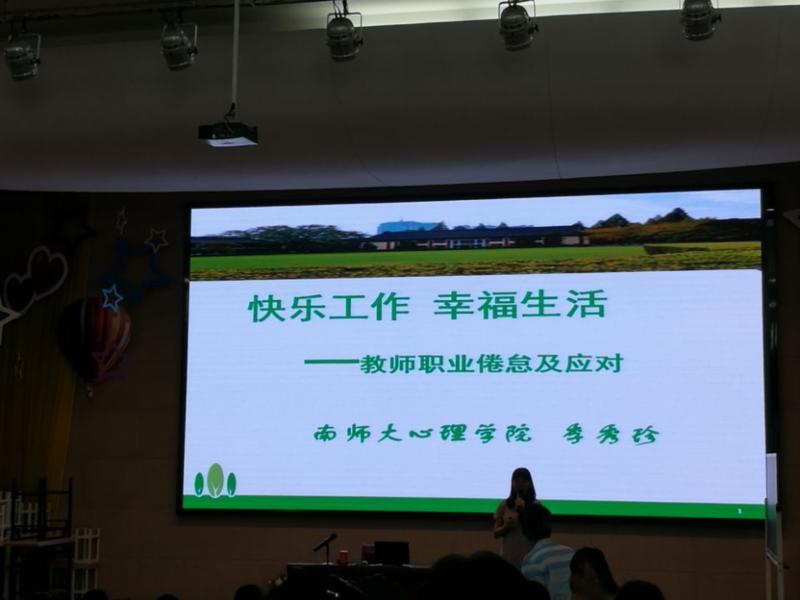 快乐工作 幸福生活

——教师职业倦怠及应对

南师大心理学院 季秀珍

1